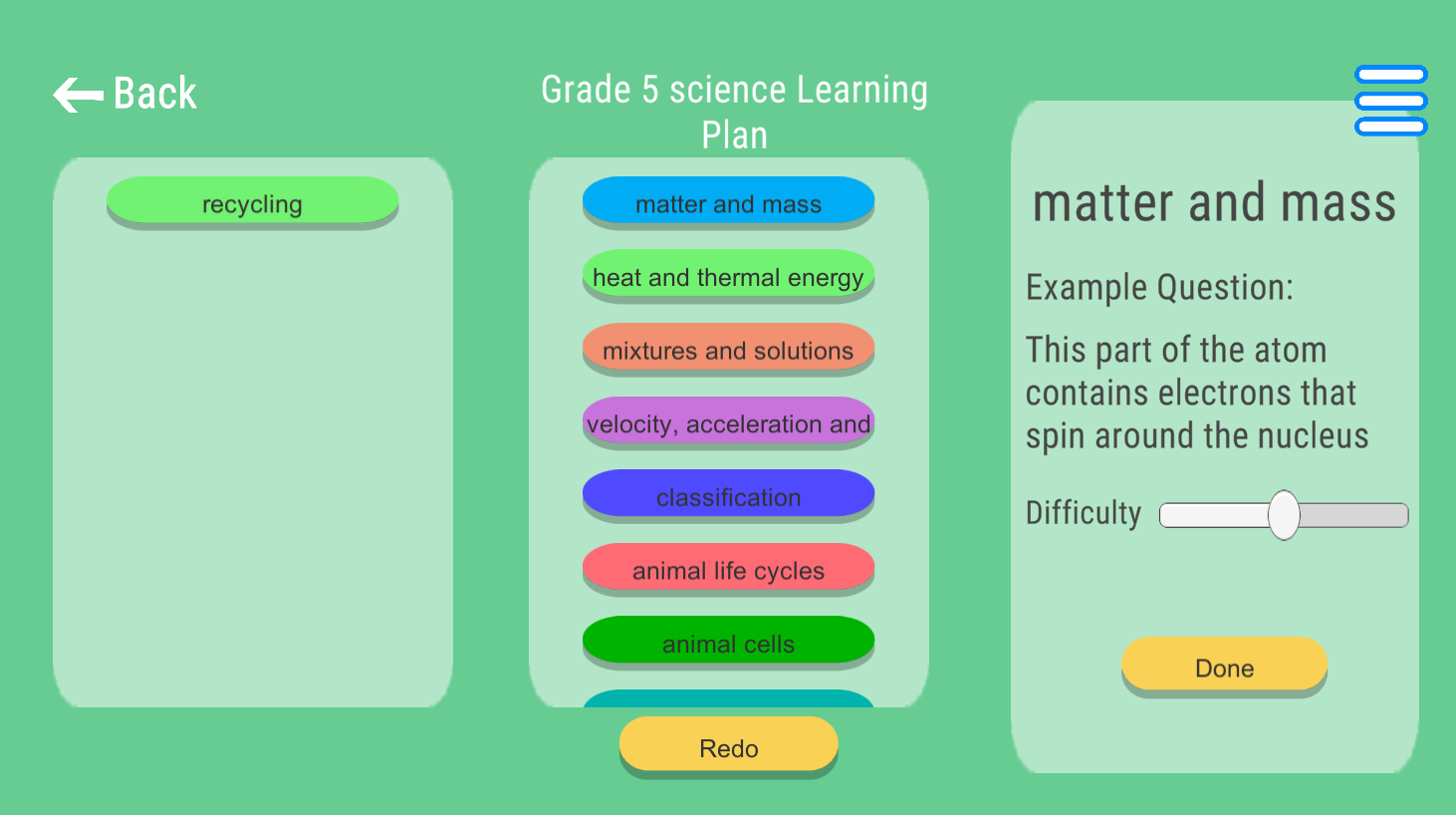 Back

Grade 5 science Learning Plan

recycling

matter and mass

heat and thermal energy

mixtures and solutions

velocity, acceleration and

classification

animal life cycles

animal cells

Redo

matter and mass

Example Question:

This part of the atom contains electrons that spin around the nucleus

Difficulty

Done